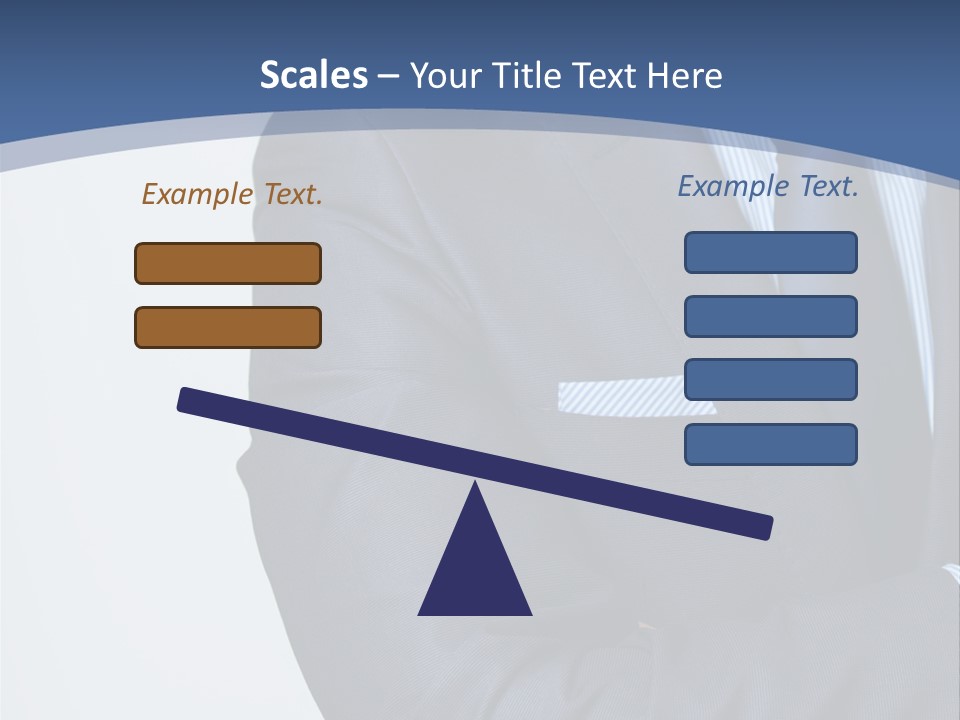 Scales – Your Title Text Here

Example Text.

Example Text.